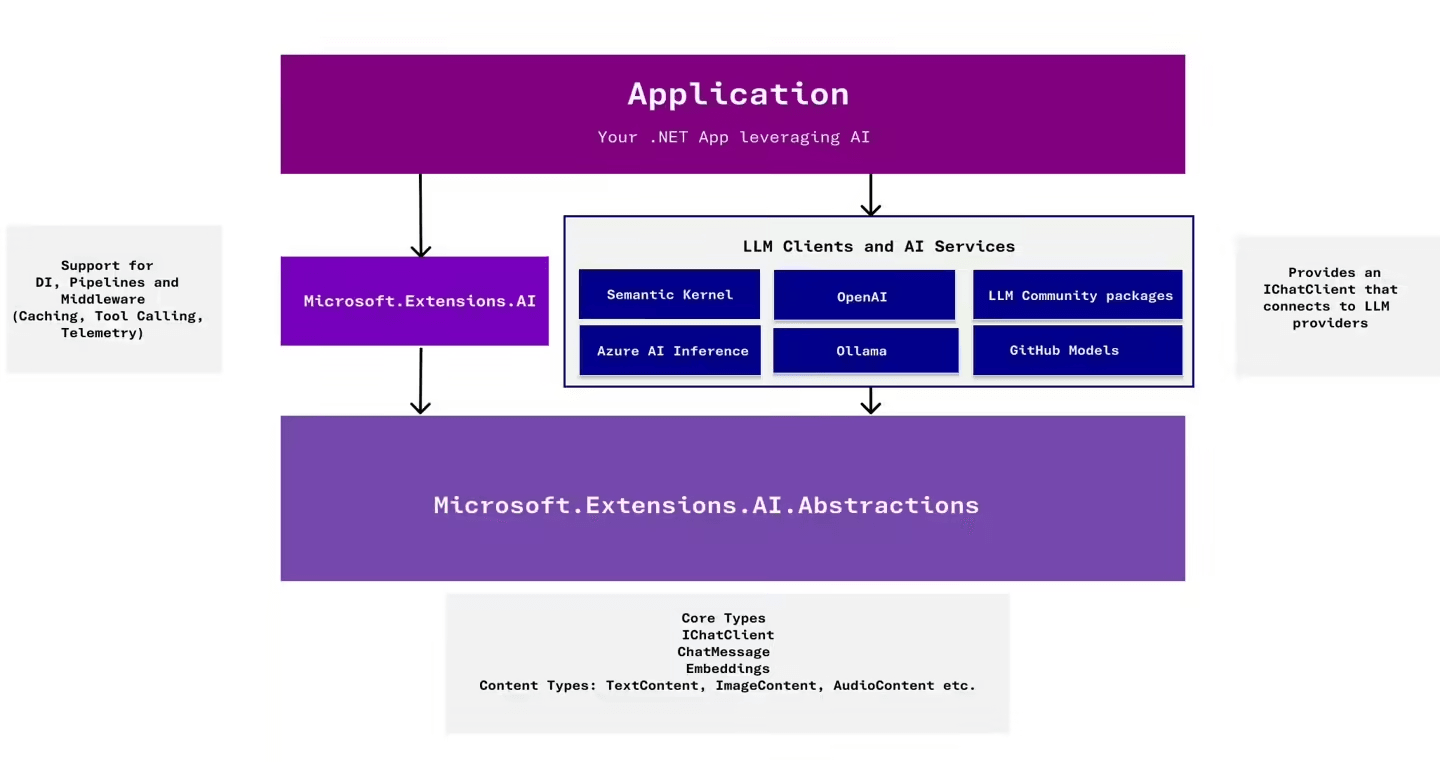 Application
Your .NET App leveraging AI

Support for DI, Pipelines and Middleware (Caching, Tool Calling, Telemetry)

Microsoft.Extensions.AI

LLM Clients and AI Services

Semantic Kernel
OpenAI
LLM Community packages
Azure AI Inference
Ollama
GitHub Models

Provides an IChatClient that connects to LLM providers

Microsoft.Extensions.AI.Abstractions

Core Types
IChatClient
ChatMessage
Embeddings
Content Types: TextContent, ImageContent, AudioContent etc.